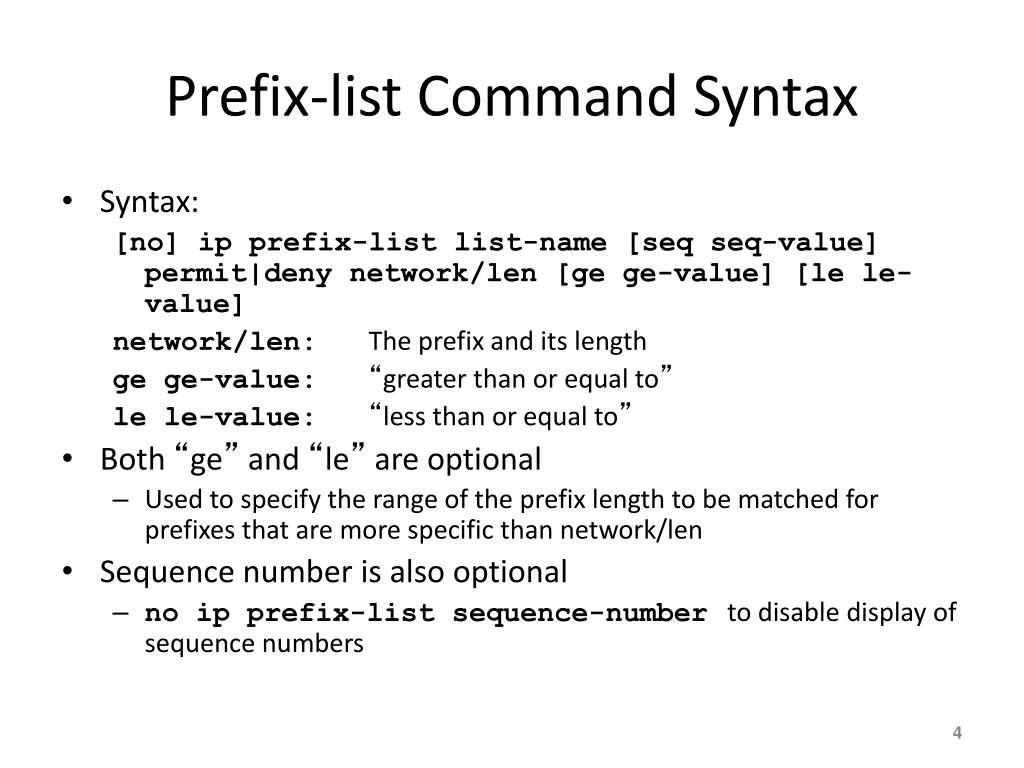 Prefix-list Command Syntax

• Syntax:
[no] ip prefix-list list-name [seq seq-value] permit|deny network/len [ge ge-value] [le le-value]
network/len: The prefix and its length
ge ge-value: “greater than or equal to”
le le-value: “less than or equal to”

• Both “ge” and “le” are optional
– Used to specify the range of the prefix length to be matched for prefixes that are more specific than network/len

• Sequence number is also optional
– no ip prefix-list sequence-number to disable display of sequence numbers

4